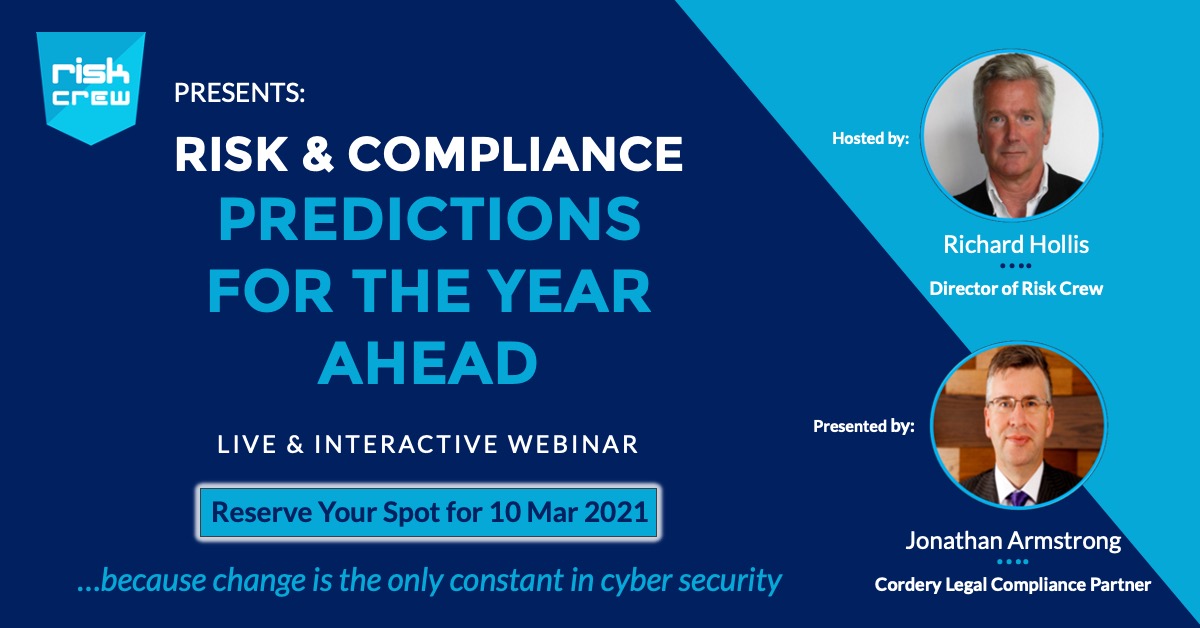 risk crew

PRESENTS:

RISK & COMPLIANCE PREDICTIONS FOR THE YEAR AHEAD

LIVE & INTERACTIVE WEBINAR

Reserve Your Spot for 10 Mar 2021

...because change is the only constant in cyber security

Hosted by:

Richard Hollis

Director of Risk Crew

Presented by:

Jonathan Armstrong

Cordery Legal Compliance Partner